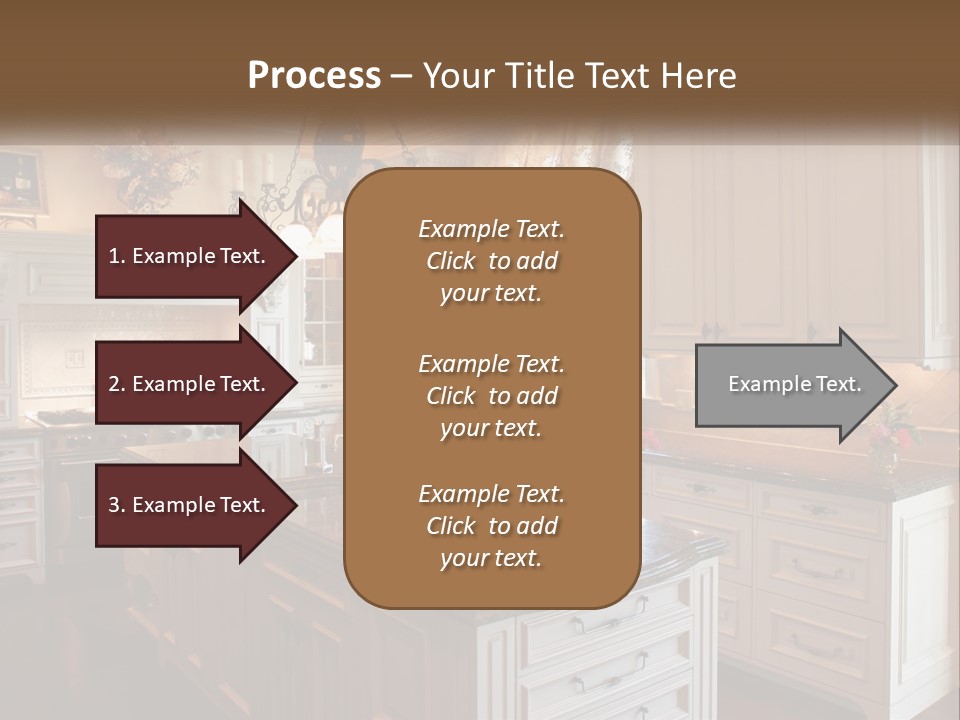 Process – Your Title Text Here

1. Example Text.

2. Example Text.

3. Example Text.

Example Text. Click to add your text.

Example Text. Click to add your text.

Example Text. Click to add your text.

Example Text.